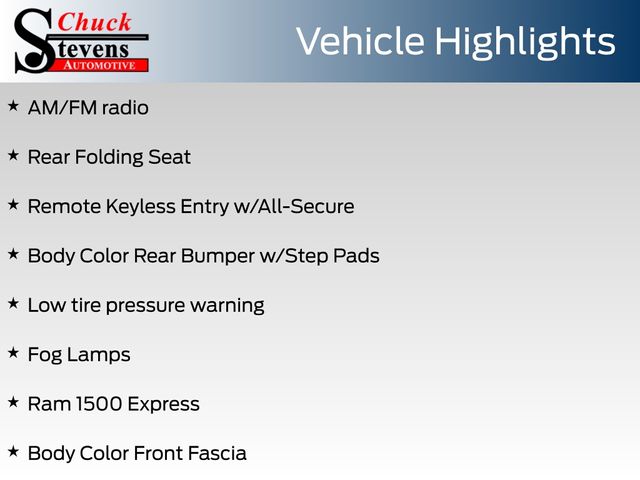 Chuck Stevens AUTOMOTIVE

Vehicle Highlights

★ AM/FM radio

★ Rear Folding Seat

★ Remote Keyless Entry w/All-Secure

★ Body Color Rear Bumper w/Step Pads

★ Low tire pressure warning

★ Fog Lamps

★ Ram 1500 Express

★ Body Color Front Fascia